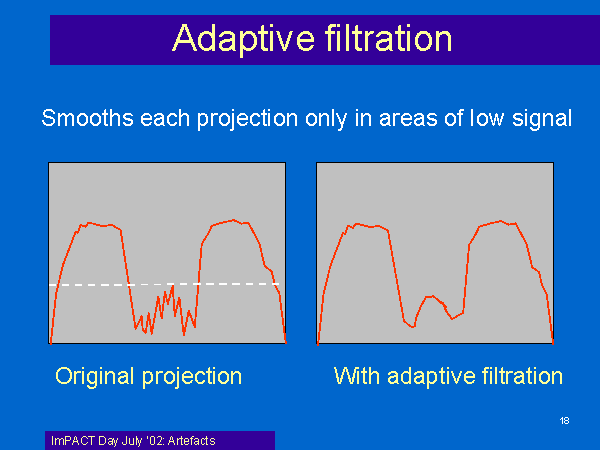 Adaptive filtration

Smooths each projection only in areas of low signal

Original projection

With adaptive filtration

18

ImPACT Day July '02: Artefacts